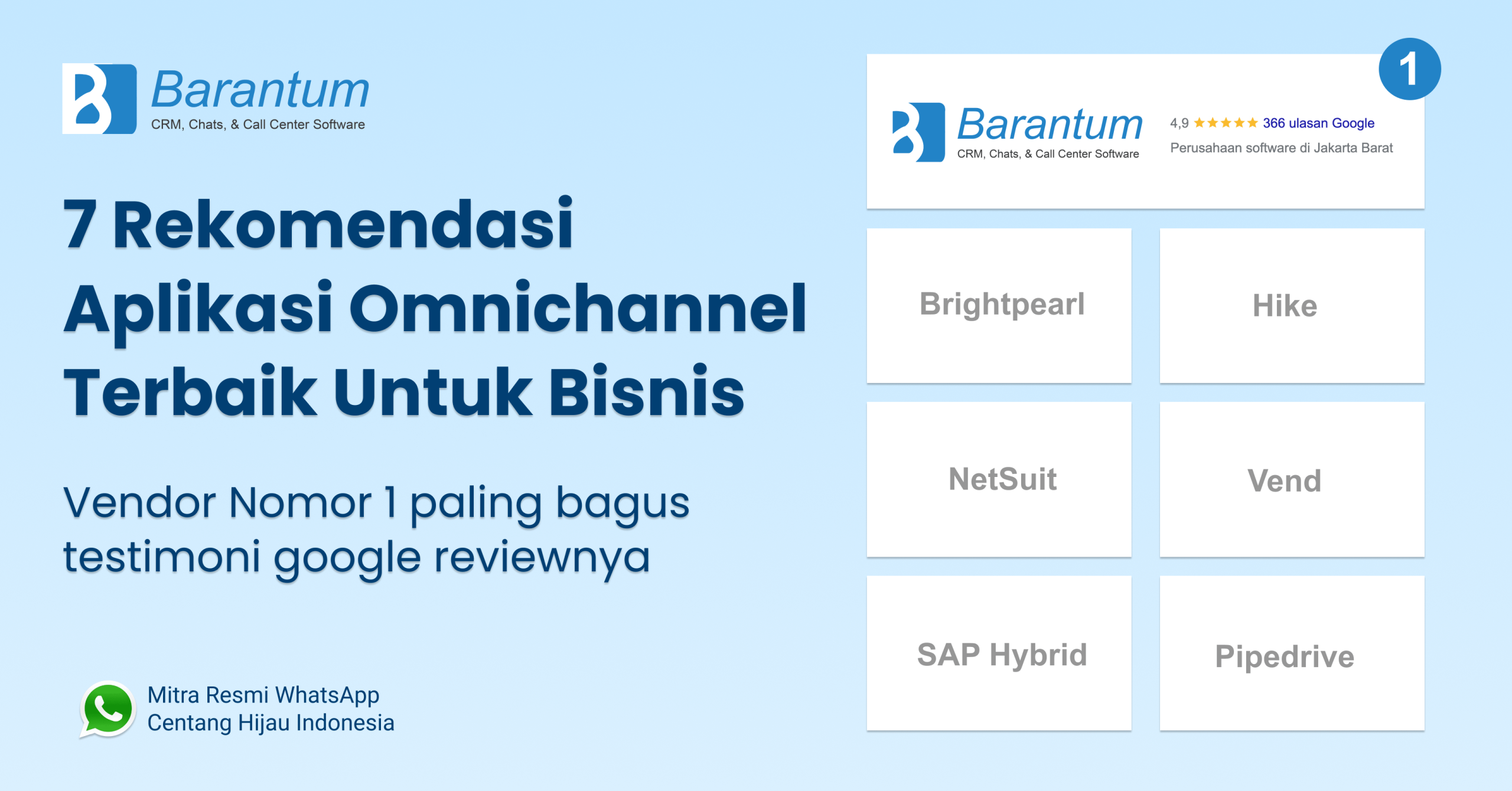 Barantum
CRM, Chats, & Call Center Software

7 Rekomendasi Aplikasi Omnichannel Terbaik Untuk Bisnis

Vendor Nomor 1 paling bagus testimoni google reviewnya

Mitra Resmi WhatsApp
Centang Hijau Indonesia

1

Barantum
CRM, Chats, & Call Center Software

4,9 ★★★★★ 366 ulasan Google
Perusahaan software di Jakarta Barat

Brightpearl

Hike

NetSuit

Vend

SAP Hybrid

Pipedrive